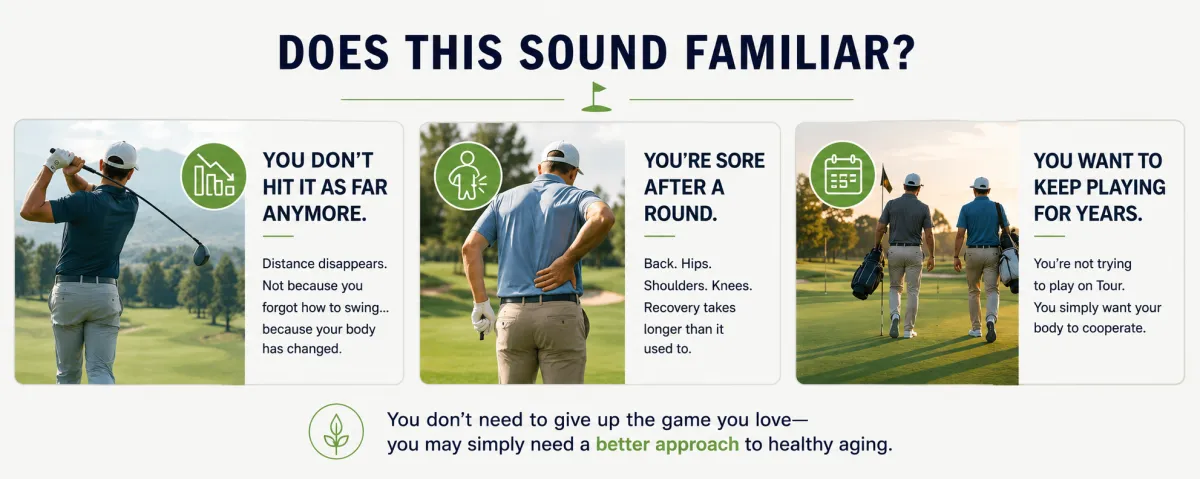 DOES THIS SOUND FAMILIAR?

YOU DON'T HIT IT AS FAR ANYMORE.

Distance disappears. Not because you forgot how to swing... because your body has changed.

YOU'RE SORE AFTER A ROUND.

Back. Hips. Shoulders. Knees. Recovery takes longer than it used to.

YOU WANT TO KEEP PLAYING FOR YEARS.

You're not trying to play on Tour. You simply want your body to cooperate.

You don't need to give up the game you love— you may simply need a better approach to healthy aging.